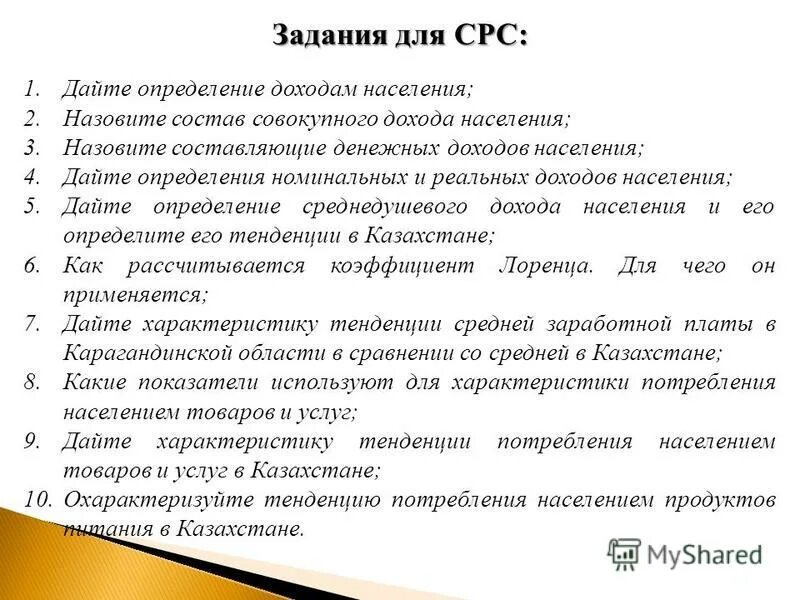 Задания для СРС:

1. Дайте определение доходам населения;
2. Назовите состав совокупного дохода населения;
3. Назовите составляющие денежных доходов населения;
4. Дайте определения номинальных и реальных доходов населения;
5. Дайте определение среднедушевого дохода населения и его определите его тенденции в Казахстане;
6. Как рассчитывается коэффициент Лоренца. Для чего он применяется;
7. Дайте характеристику тенденции средней заработной платы в Карагандинской области в сравнении со средней в Казахстане;
8. Какие показатели используют для характеристики потребления населением товаров и услуг;
9. Дайте характеристику тенденции потребления населением товаров и услуг в Казахстане;
10. Охарактеризуйте тенденцию потребления населением продуктов питания в Казахстане.

MyShared